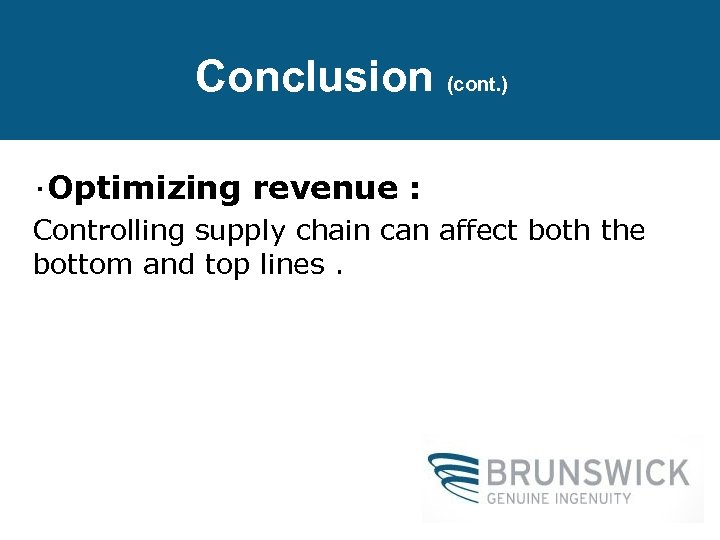 Conclusion (cont.)

·Optimizing revenue :

Controlling supply chain can affect both the bottom and top lines .

BRUNSWICK
GENUINE INGENUITY